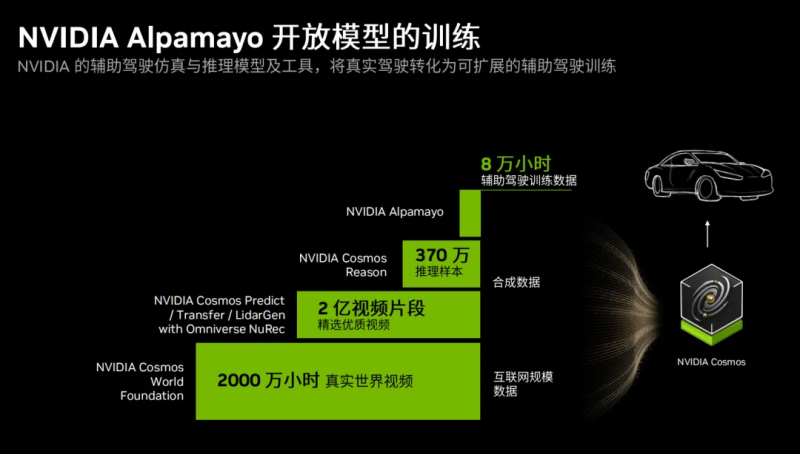 NVIDIA Alpamayo 开放模型的训练

NVIDIA 的辅助驾驶仿真与推理模型及工具，将真实驾驶转化为可扩展的辅助驾驶训练

8 万小时
辅助驾驶训练数据

NVIDIA Alpamayo

NVIDIA Cosmos Reason

370 万
推理样本

合成数据

NVIDIA Cosmos Predict / Transfer / LidarGen with Omniverse NuRec

2 亿视频片段
精选优质视频

NVIDIA Cosmos World Foundation

2000 万小时 真实世界视频

互联网规模数据

NVIDIA Cosmos